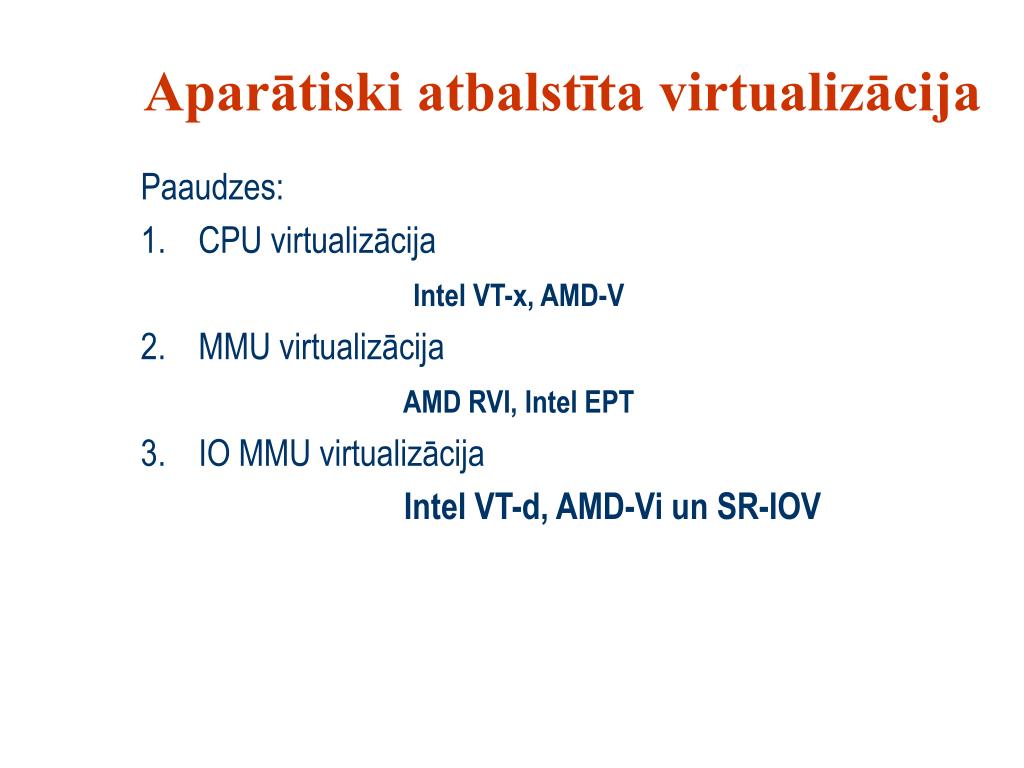 Aparātiski atbalstīta virtualizācija

Paaudzes:
1. CPU virtualizācija
Intel VT-x, AMD-V
2. MMU virtualizācija
AMD RVI, Intel EPT
3. IO MMU virtualizācija
Intel VT-d, AMD-Vi un SR-IOV